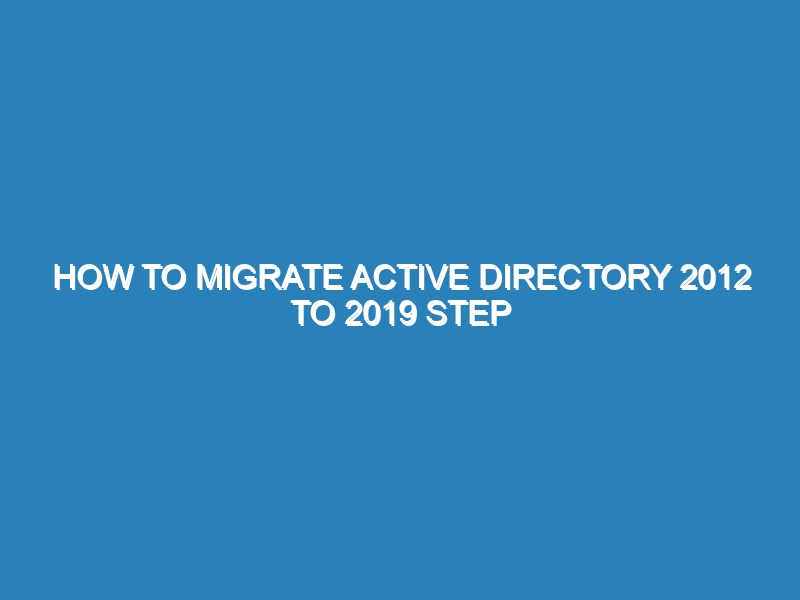 HOW TO MIGRATE ACTIVE DIRECTORY 2012 TO 2019 STEP